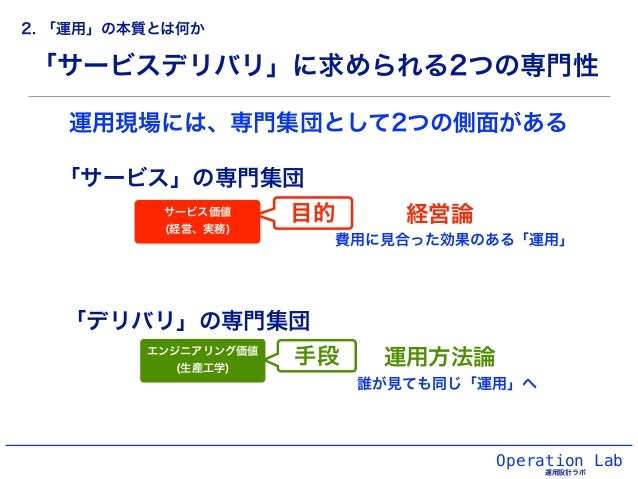 2. 「運用」の本質とは何か

「サービスデリバリ」に求められる2つの専門性

運用現場には、専門集団として2つの側面がある

「サービス」の専門集団

サービス価値
(経営、実務)

目的

経営論

費用に見合った効果のある「運用」

「デリバリ」の専門集団

エンジニアリング価値
(生産工学)

手段

運用方法論

誰が見ても同じ「運用」へ

Operation Lab
運用設計ラボ